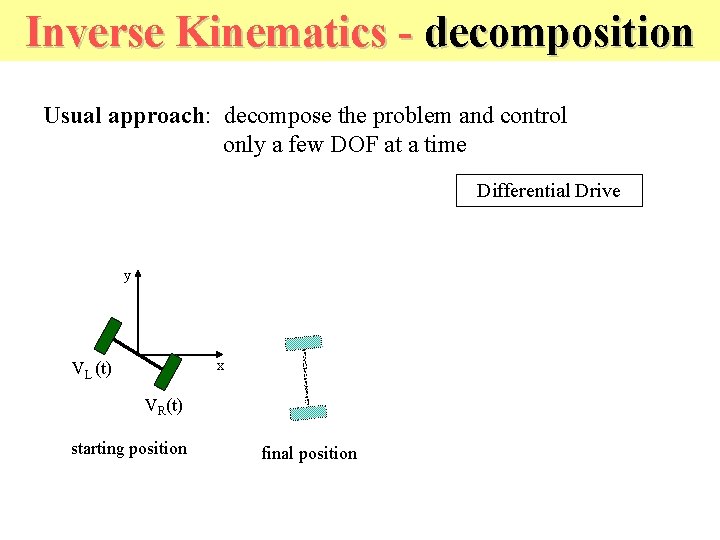 Inverse Kinematics - decomposition

Usual approach: decompose the problem and control only a few DOF at a time

Differential Drive

y

x

$V_L$ (t)

$V_R$(t)

starting position

final position